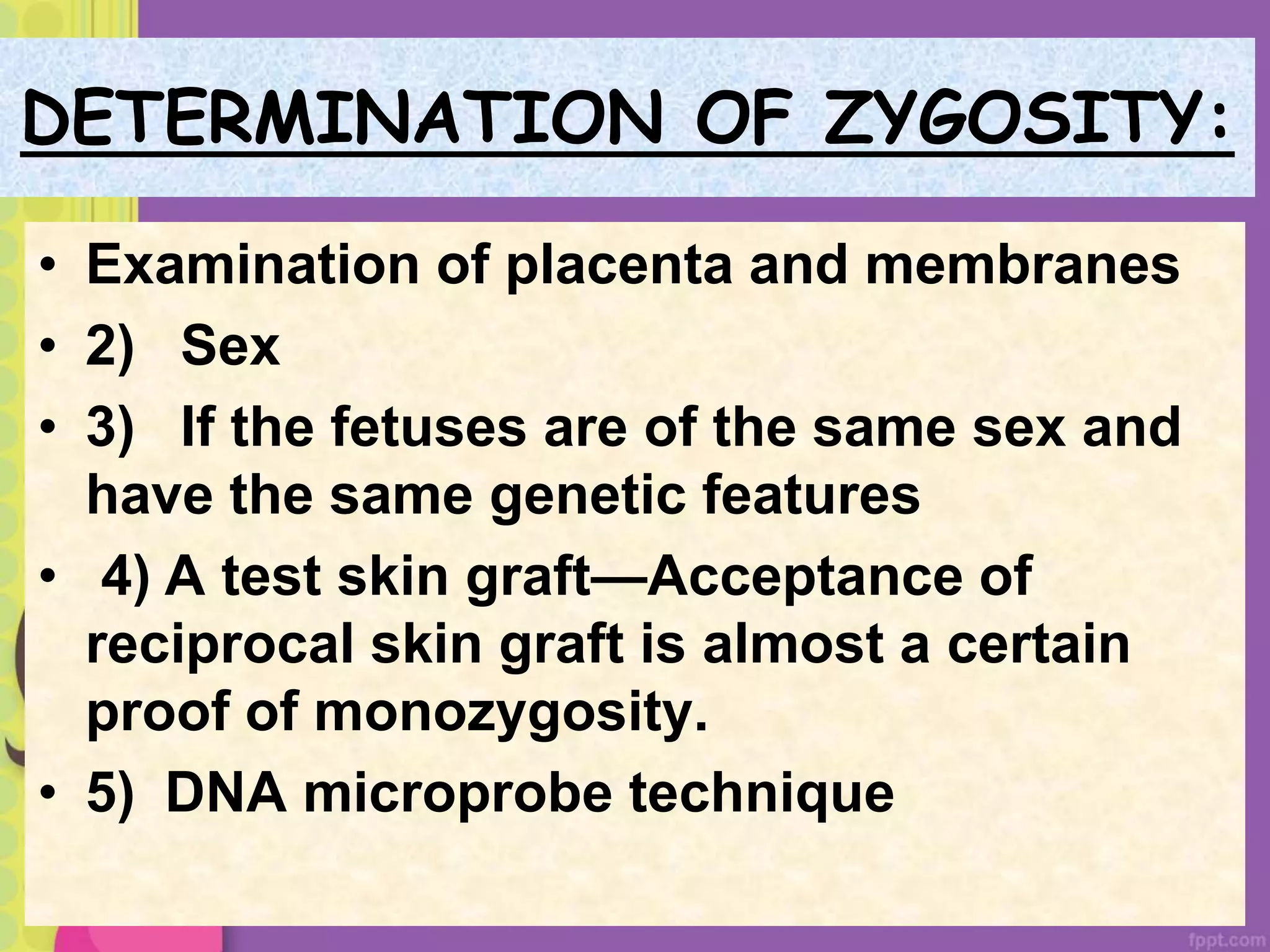 DETERMINATION OF ZYGOSITY:

• Examination of placenta and membranes
• 2) Sex
• 3) If the fetuses are of the same sex and have the same genetic features
• 4) A test skin graft—Acceptance of reciprocal skin graft is almost a certain proof of monozygosity.
• 5) DNA microprobe technique

fppt.com